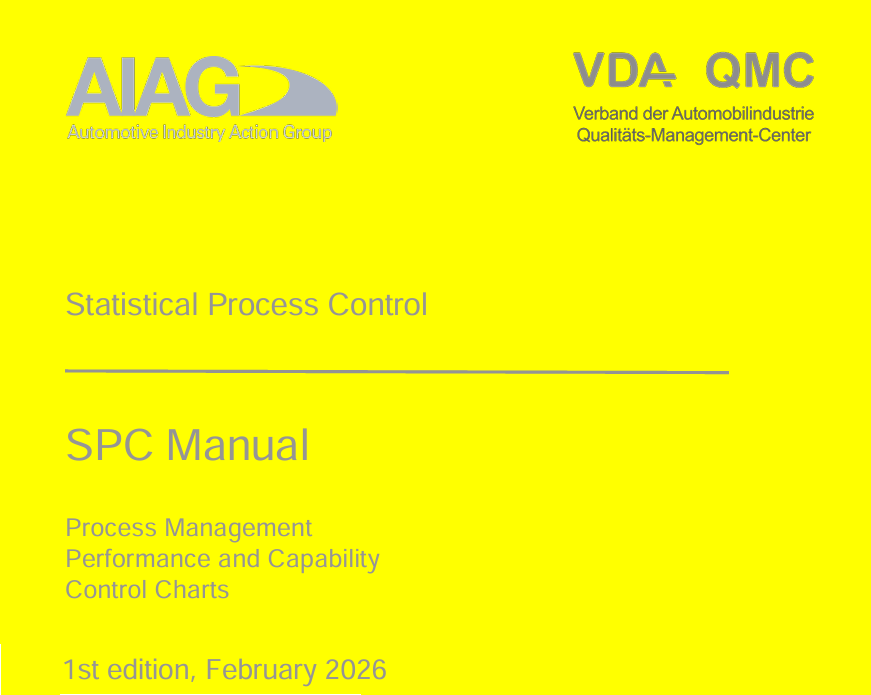 AIAG
Automotive Industry Action Group

VDA QMC
Verband der Automobilindustrie
Qualitäts-Management-Center

Statistical Process Control

SPC Manual

Process Management
Performance and Capability
Control Charts

1st edition, February 2026